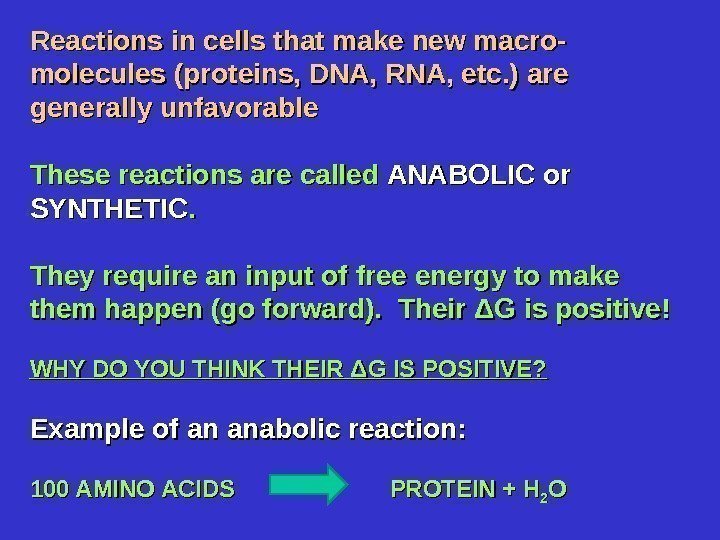 Reactions in cells that make new macromolecules (proteins, DNA, RNA, etc.) are generally unfavorable

These reactions are called ANABOLIC or SYNTHETIC.

They require an input of free energy to make them happen (go forward). Their ΔG is positive!

WHY DO YOU THINK THEIR ΔG IS POSITIVE?

Example of an anabolic reaction:

100 AMINO ACIDS PROTEIN + $H_2O$